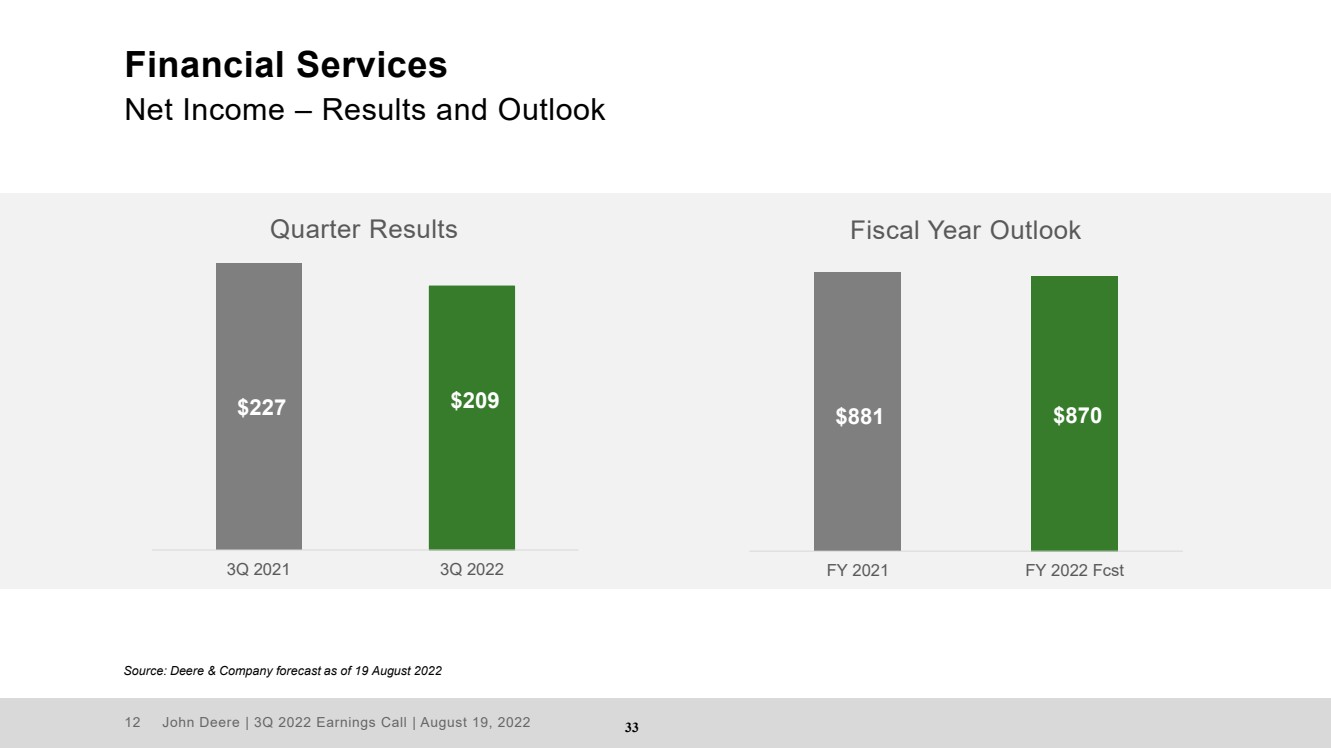 Financial Services
Net Income – Results and Outlook

Quarter Results

$227

$209

3Q 2021

3Q 2022

Fiscal Year Outlook

$881

$870

FY 2021

FY 2022 Fcst

Source: Deere & Company forecast as of 19 August 2022

12 John Deere | 3Q 2022 Earnings Call | August 19, 2022

33